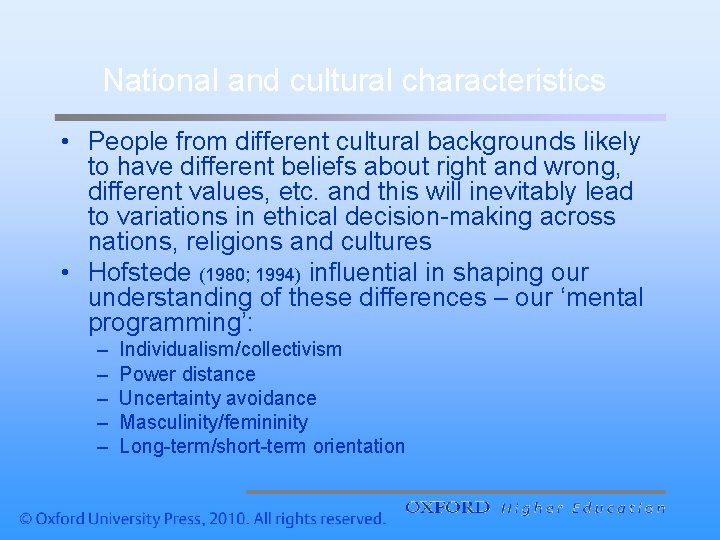 National and cultural characteristics

• People from different cultural backgrounds likely to have different beliefs about right and wrong, different values, etc. and this will inevitably lead to variations in ethical decision-making across nations, religions and cultures

• Hofstede (1980; 1994) influential in shaping our understanding of these differences – our 'mental programming':

– Individualism/collectivism
– Power distance
– Uncertainty avoidance
– Masculinity/femininity
– Long-term/short-term orientation

© Oxford University Press, 2010. All rights reserved.

OXFORD Higher Education